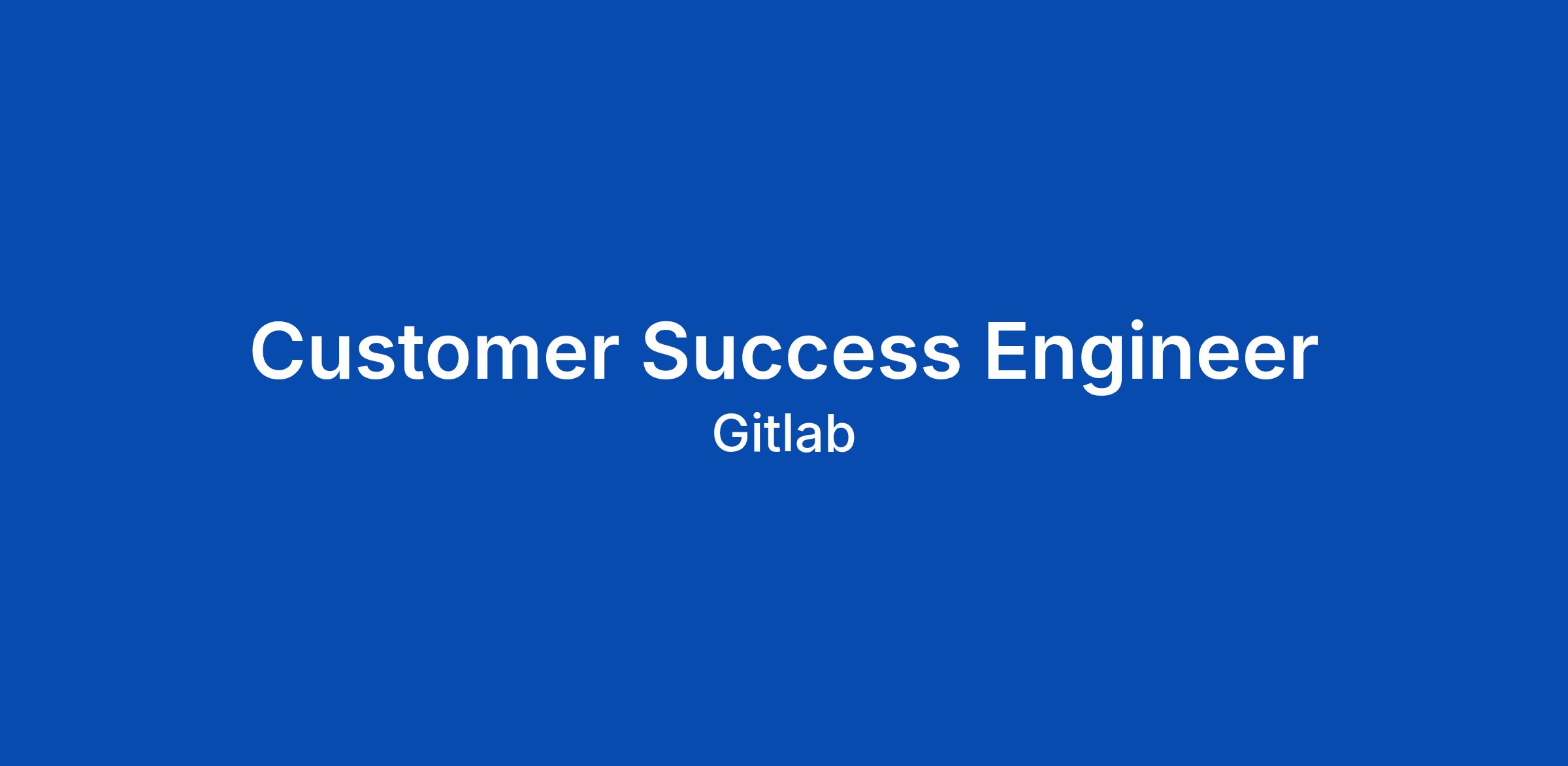 Customer Success Engineer
Gitlab